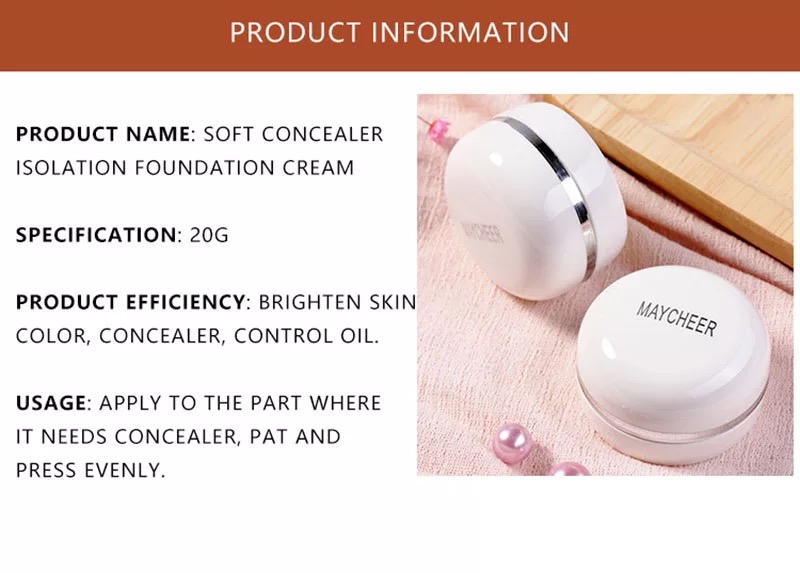 PRODUCT INFORMATION

PRODUCT NAME: SOFT CONCEALER ISOLATION FOUNDATION CREAM

SPECIFICATION: 20G

PRODUCT EFFICIENCY: BRIGHTEN SKIN COLOR, CONCEALER, CONTROL OIL.

USAGE: APPLY TO THE PART WHERE IT NEEDS CONCEALER, PAT AND PRESS EVENLY.

MAYCHEER

MAYCHEER